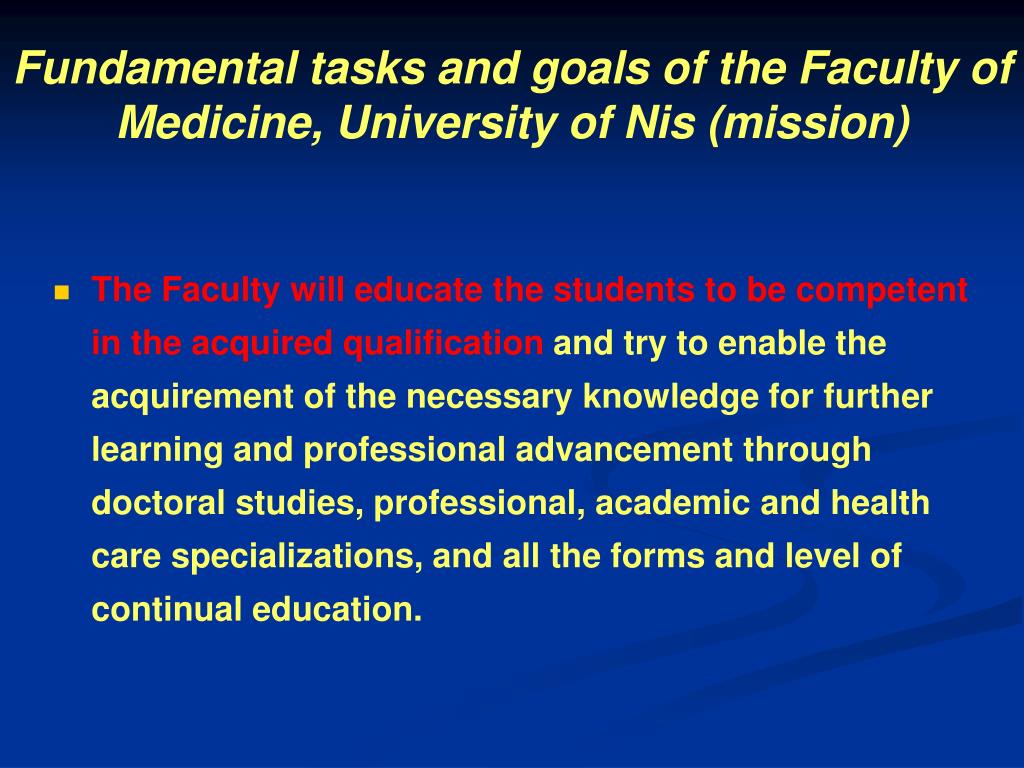 Fundamental tasks and goals of the Faculty of Medicine, University of Nis (mission)

The Faculty will educate the students to be competent in the acquired qualification and try to enable the acquirement of the necessary knowledge for further learning and professional advancement through doctoral studies, professional, academic and health care specializations, and all the forms and level of continual education.